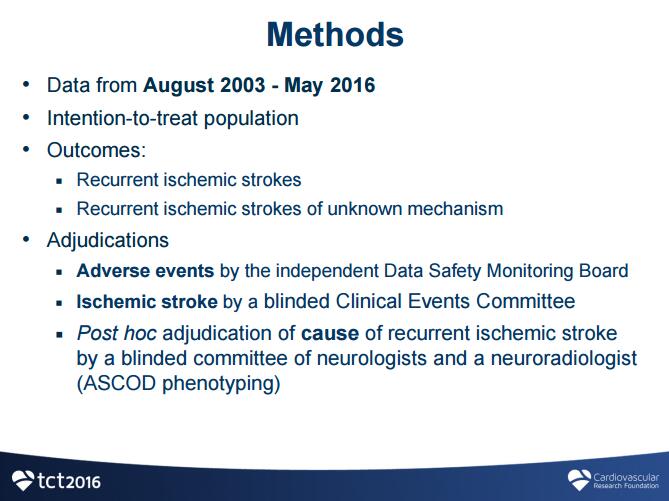 Methods

• Data from August 2003 - May 2016
• Intention-to-treat population
• Outcomes:
  ▪ Recurrent ischemic strokes
  ▪ Recurrent ischemic strokes of unknown mechanism
• Adjudications
  ▪ Adverse events by the independent Data Safety Monitoring Board
  ▪ Ischemic stroke by a blinded Clinical Events Committee
  ▪ Post hoc adjudication of cause of recurrent ischemic stroke by a blinded committee of neurologists and a neuroradiologist (ASCOD phenotyping)

tct2016

Cardiovascular Research Foundation